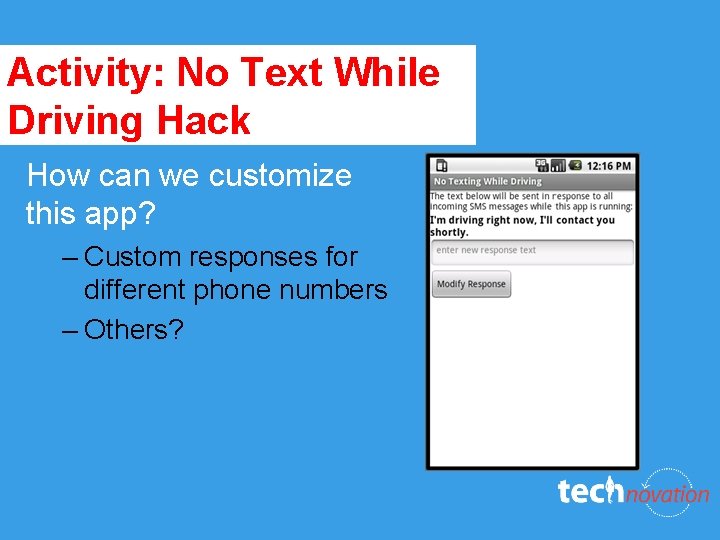 Activity: No Text While Driving Hack

How can we customize this app?

– Custom responses for different phone numbers

– Others?

12:16 PM

No Texting While Driving

The text below will be sent in response to all incoming SMS messages while this app is running:

I'm driving right now, I'll contact you shortly.

enter new response text

Modify Response

technovation